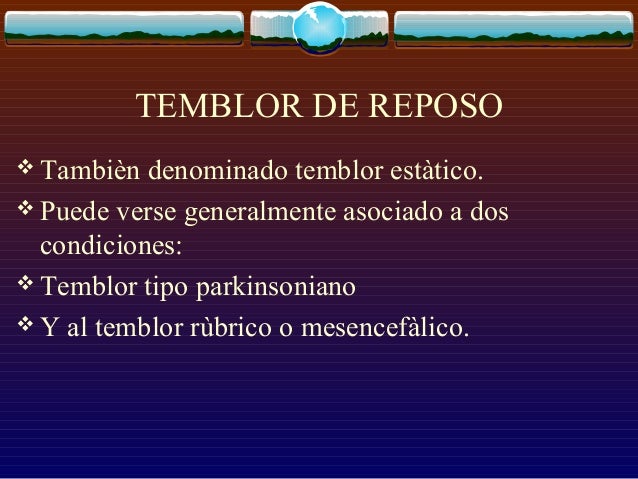 TEMBLOR DE REPOSO

❖ Tambièn denominado temblor estàtico.

❖ Puede verse generalmente asociado a dos condiciones:

❖ Temblor tipo parkinsoniano

❖ Y al temblor rùbrico o mesencefàlico.